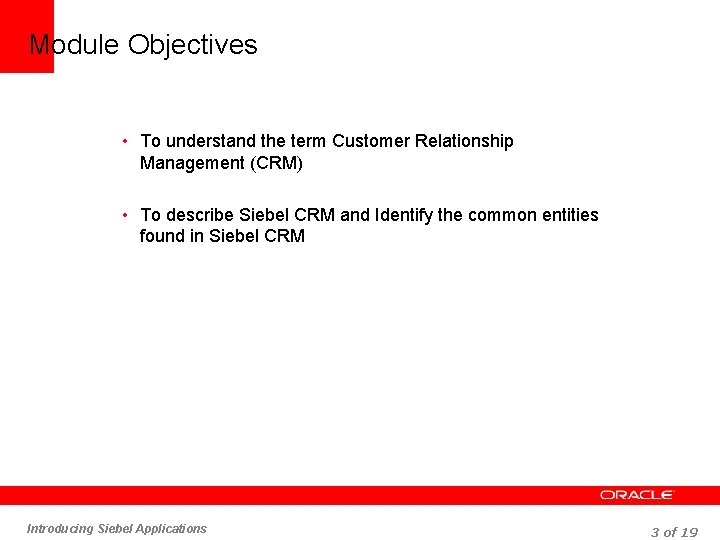 Module Objectives

• To understand the term Customer Relationship Management (CRM)

• To describe Siebel CRM and Identify the common entities found in Siebel CRM

ORACLE

Introducing Siebel Applications

3 of 19